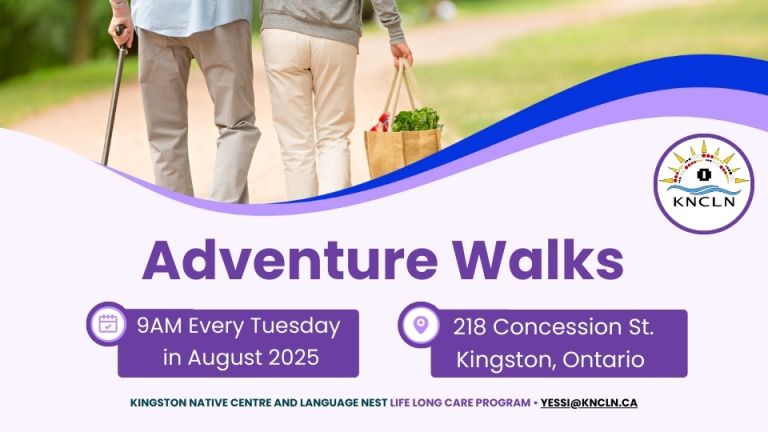 KNCLN

Adventure Walks

9AM Every Tuesday in August 2025

218 Concession St. Kingston, Ontario

KINGSTON NATIVE CENTRE AND LANGUAGE NEST LIFE LONG CARE PROGRAM • YESSI@KNCLN.CA